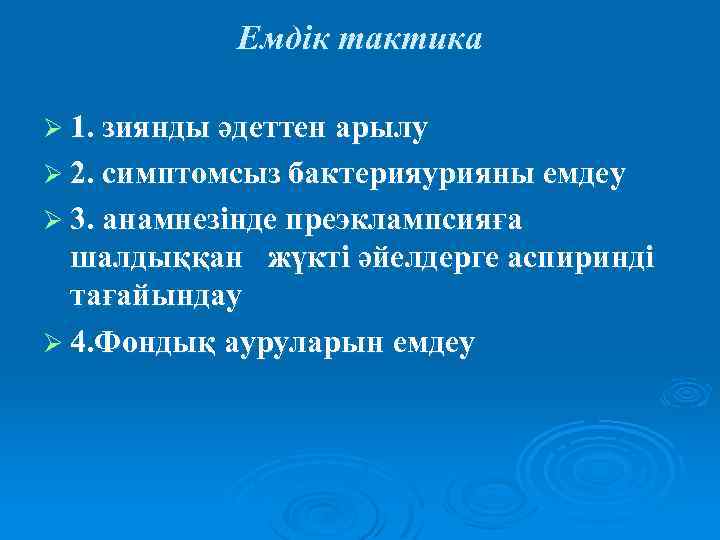 Емдік тактика

➢ 1. зиянды әдеттен арылу

➢ 2. симптомсыз бактерияурияны емдеу

➢ 3. анамнезінде преэклампсияға шалдыққан жүкті әйелдерге аспиринді тағайындау

➢ 4.Фондық ауруларын емдеу